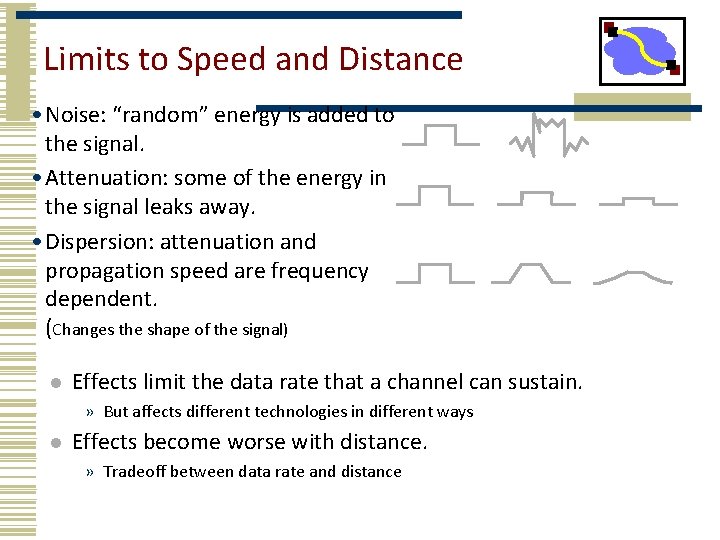 Limits to Speed and Distance

• Noise: “random” energy is added to the signal.

• Attenuation: some of the energy in the signal leaks away.

• Dispersion: attenuation and propagation speed are frequency dependent.
(Changes the shape of the signal)

● Effects limit the data rate that a channel can sustain.

» But affects different technologies in different ways

● Effects become worse with distance.

» Tradeoff between data rate and distance